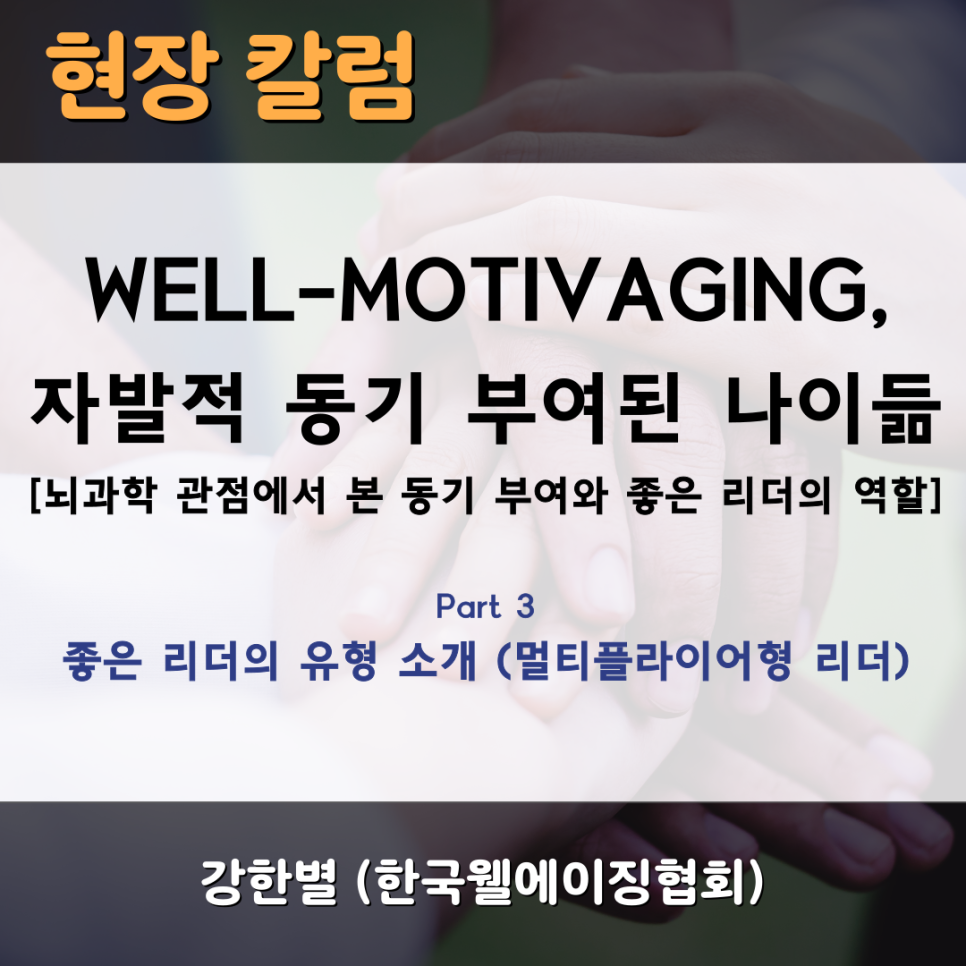 현장 칼럼

WELL-MOTIVAGING,
자발적 동기 부여된 나이듦
[뇌과학 관점에서 본 동기 부여와 좋은 리더의 역할]

Part 3
좋은 리더의 유형 소개 (멀티플라이어형 리더)

강한별 (한국웰에이징협회)